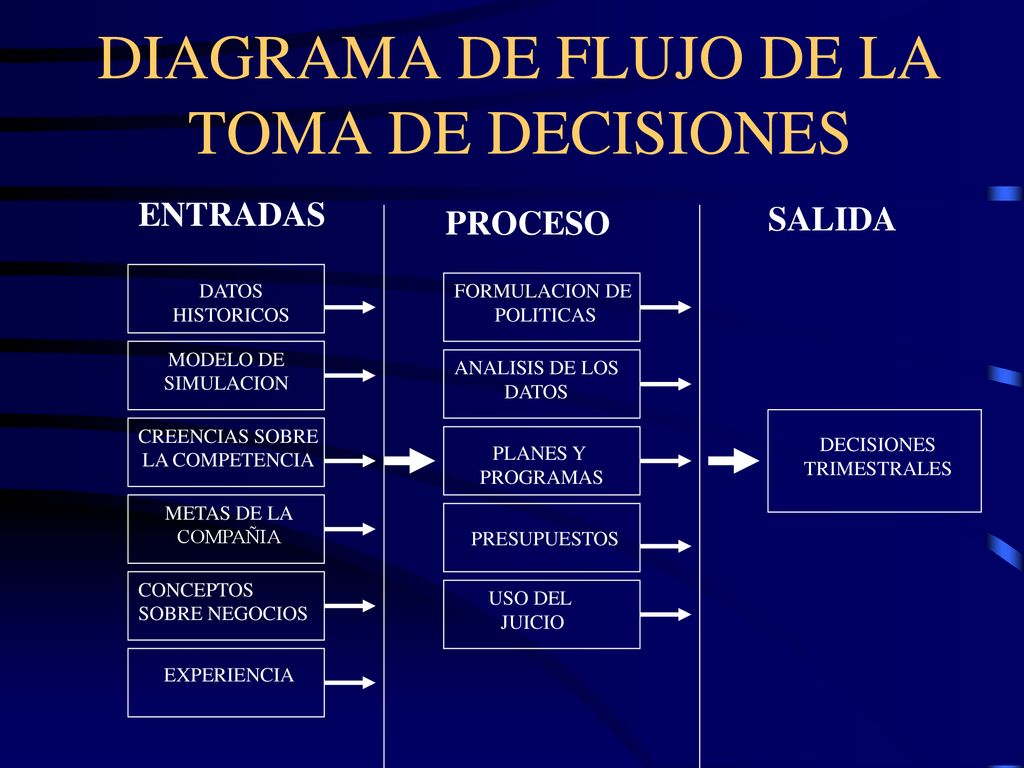 DIAGRAMA DE FLUJO DE LA TOMA DE DECISIONES

ENTRADAS

DATOS HISTORICOS

MODELO DE SIMULACION

CREENCIAS SOBRE LA COMPETENCIA

METAS DE LA COMPAÑIA

CONCEPTOS SOBRE NEGOCIOS

EXPERIENCIA

PROCESO

FORMULACION DE POLITICAS

ANALISIS DE LOS DATOS

PLANES Y PROGRAMAS

PRESUPUESTOS

USO DEL JUICIO

SALIDA

DECISIONES TRIMESTRALES